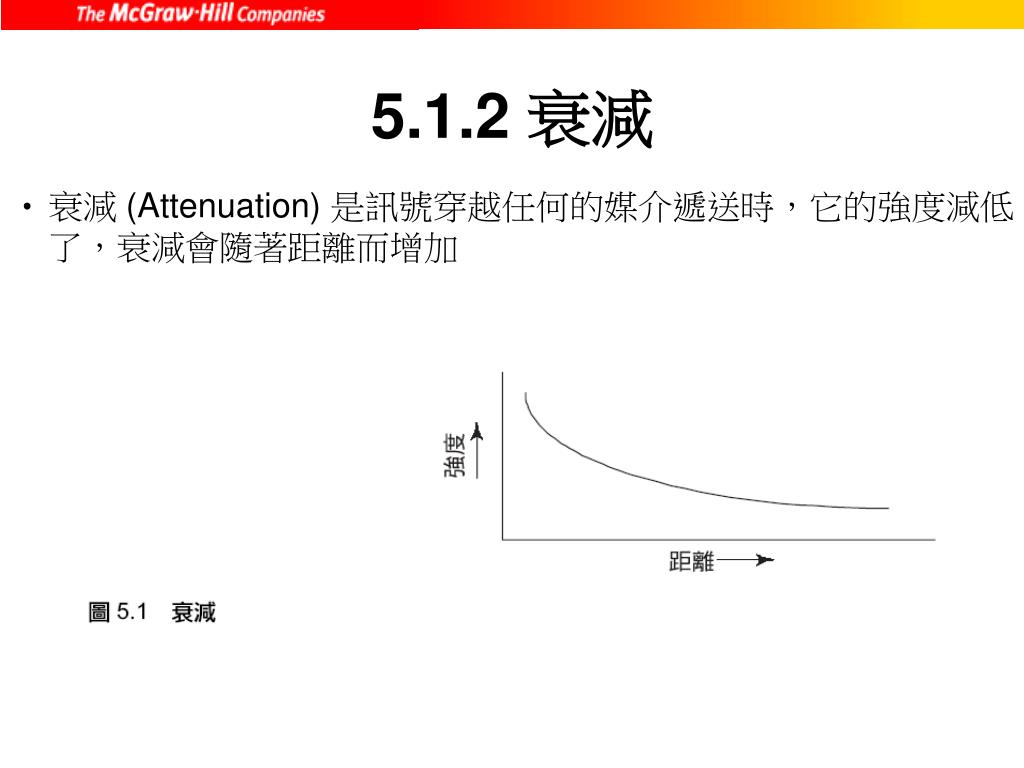 The McGraw·Hill Companies

5.1.2 衰減

• 衰減 (Attenuation) 是訊號穿越任何的媒介遞送時，它的強度減低了，衰減會隨著距離而增加

強度

距離

圖 5.1 衰減